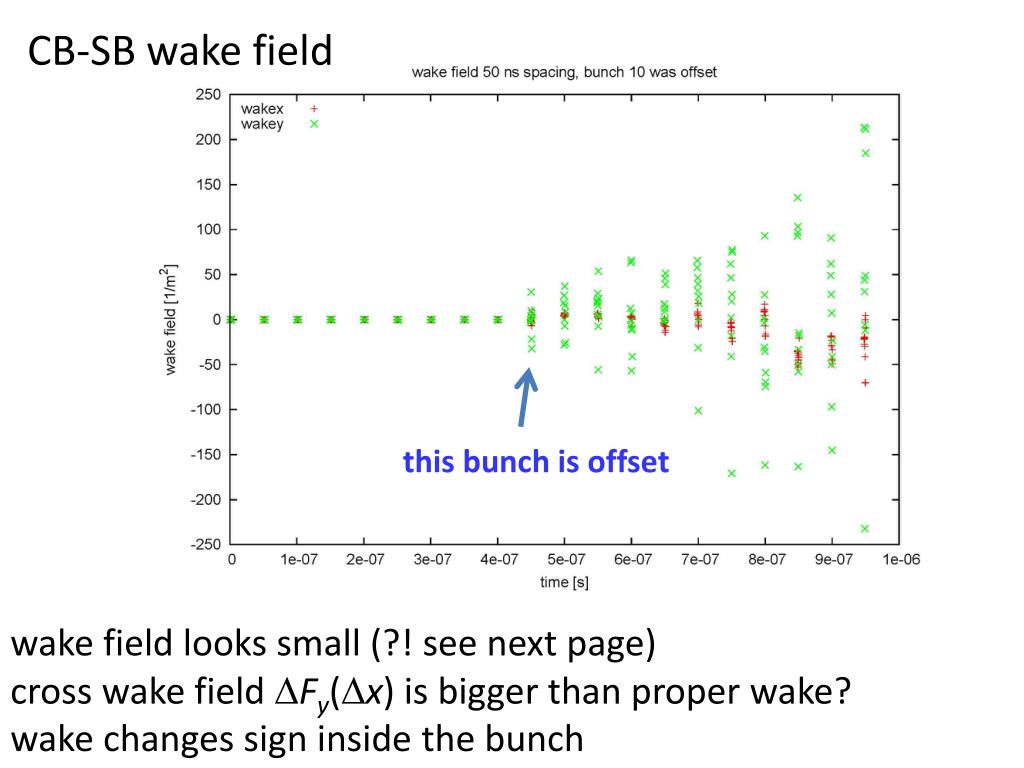 CB-SB wake field

wake field 50 ns spacing, bunch 10 was offset

wakex +
wakey ×

250
200
150
100
50
0
-50
-100
-150
-200
-250

wake field [1/m$^2$]

0
1e-07
2e-07
3e-07
4e-07
5e-07
6e-07
7e-07
8e-07
9e-07
1e-06

time [s]

this bunch is offset

wake field looks small (?! see next page)
cross wake field $\Delta F_y(\Delta x)$ is bigger than proper wake?
wake changes sign inside the bunch